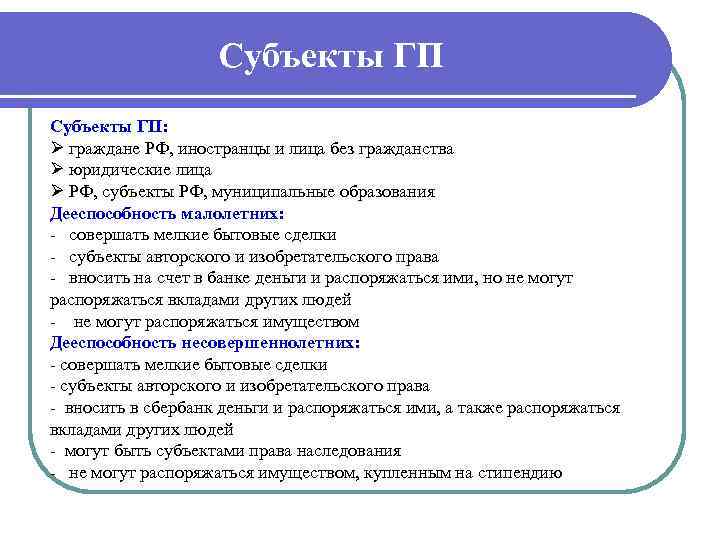 Субъекты ГП

Субъекты ГП:
➢ граждане РФ, иностранцы и лица без гражданства
➢ юридические лица
➢ РФ, субъекты РФ, муниципальные образования
Дееспособность малолетних:
- совершать мелкие бытовые сделки
- субъекты авторского и изобретательского права
- вносить на счет в банке деньги и распоряжаться ими, но не могут распоряжаться вкладами других людей
- не могут распоряжаться имуществом
Дееспособность несовершеннолетних:
- совершать мелкие бытовые сделки
- субъекты авторского и изобретательского права
- вносить в сбербанк деньги и распоряжаться ими, а также распоряжаться вкладами других людей
- могут быть субъектами права наследования
- не могут распоряжаться имуществом, купленным на стипендию